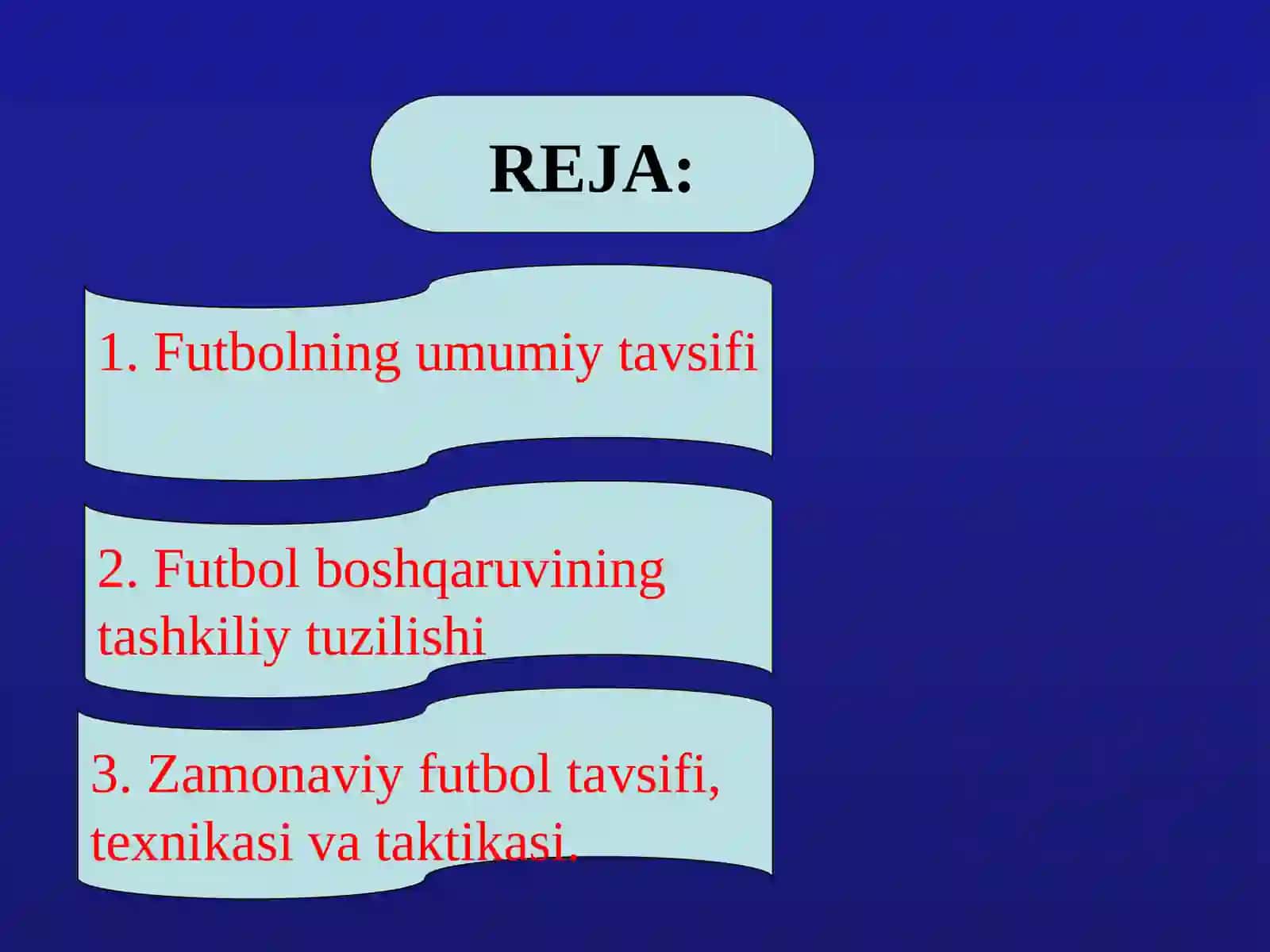 REJA:

1. Futbolning umumiy tavsifi

2. Futbol boshqaruvining tashkiliy tuzilishi

3. Zamonaviy futbol tavsifi, texnikasi va taktikasi.